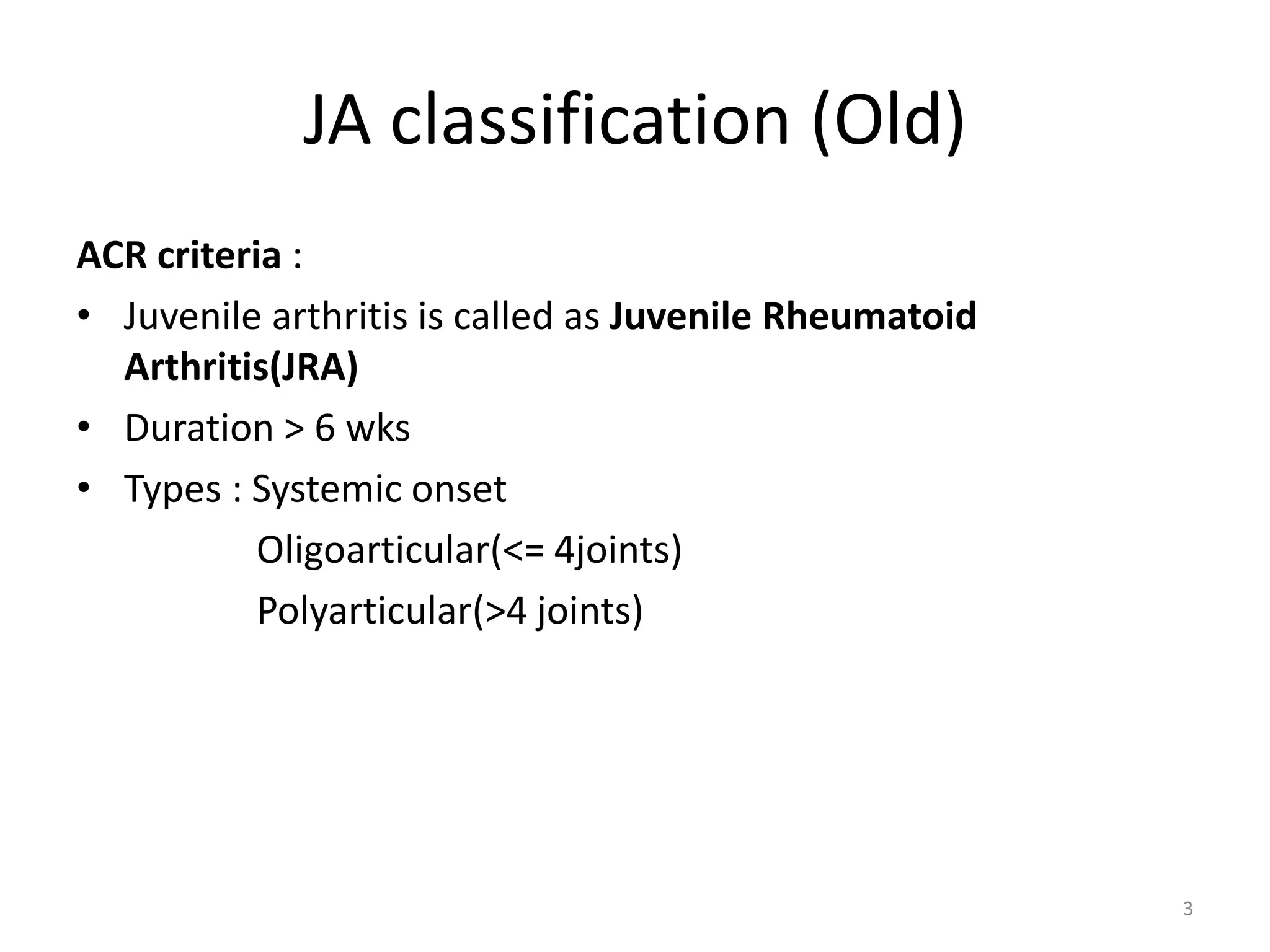 JA classification (Old)

ACR criteria :

• Juvenile arthritis is called as Juvenile Rheumatoid Arthritis(JRA)

• Duration > 6 wks

• Types : Systemic onset

Oligoarticular(<= 4joints)

Polyarticular(>4 joints)

3